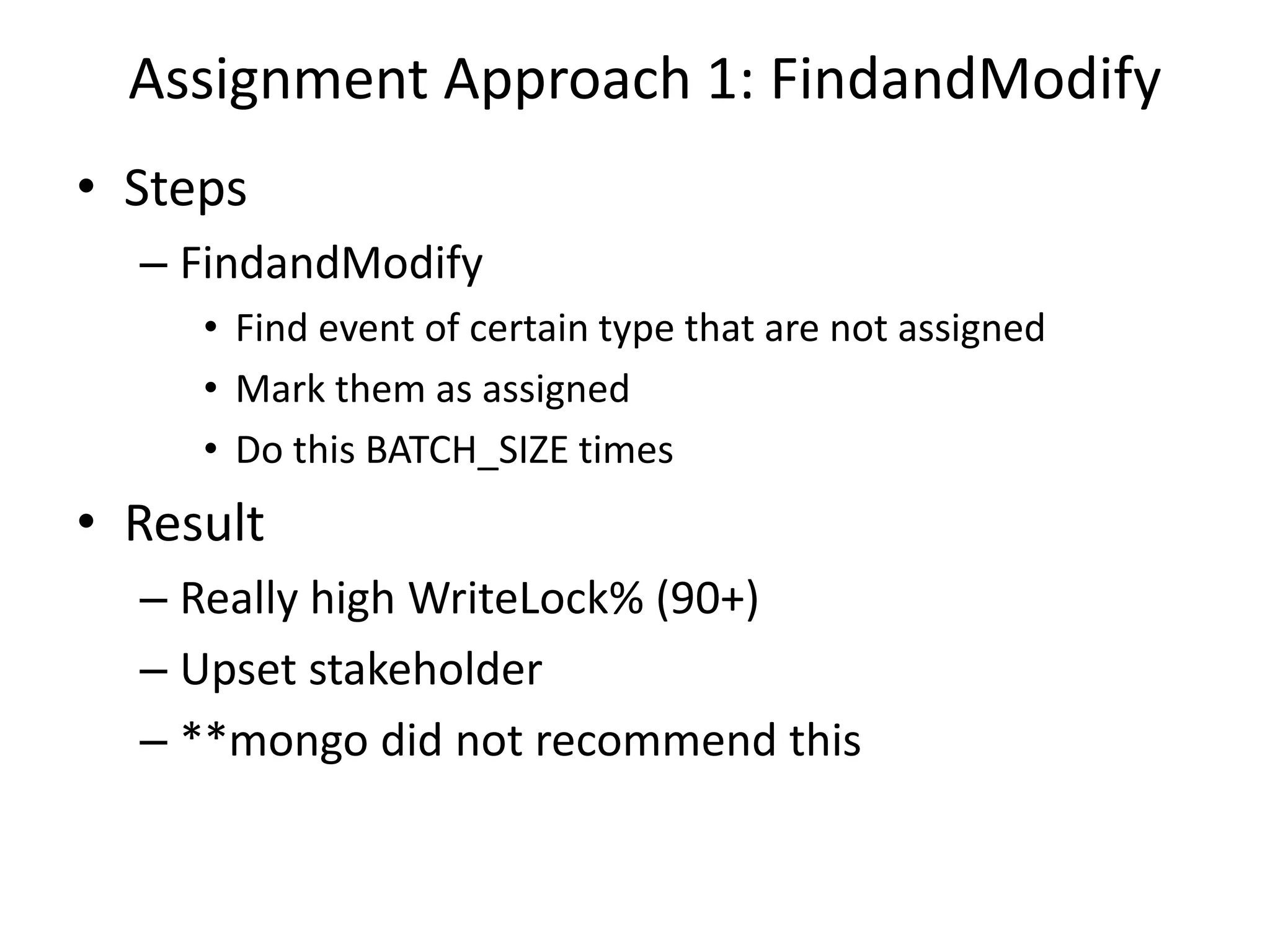 Assignment Approach 1: FindandModify

• Steps
  – FindandModify
    • Find event of certain type that are not assigned
    • Mark them as assigned
    • Do this BATCH_SIZE times
• Result
  – Really high WriteLock% (90+)
  – Upset stakeholder
  – **mongo did not recommend this